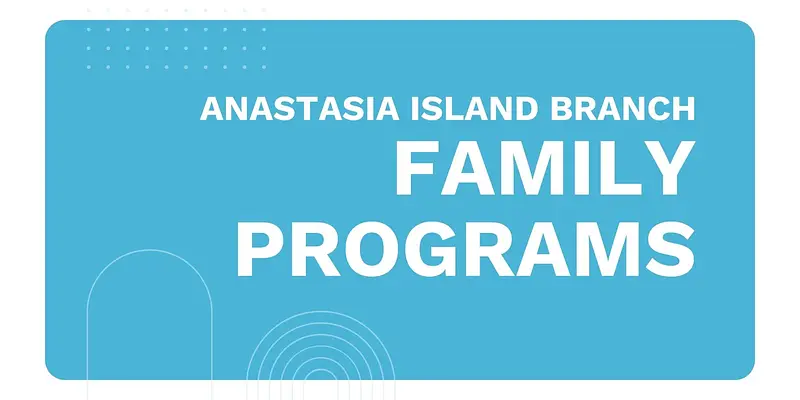 ANASTASIA ISLAND BRANCH

FAMILY
PROGRAMS